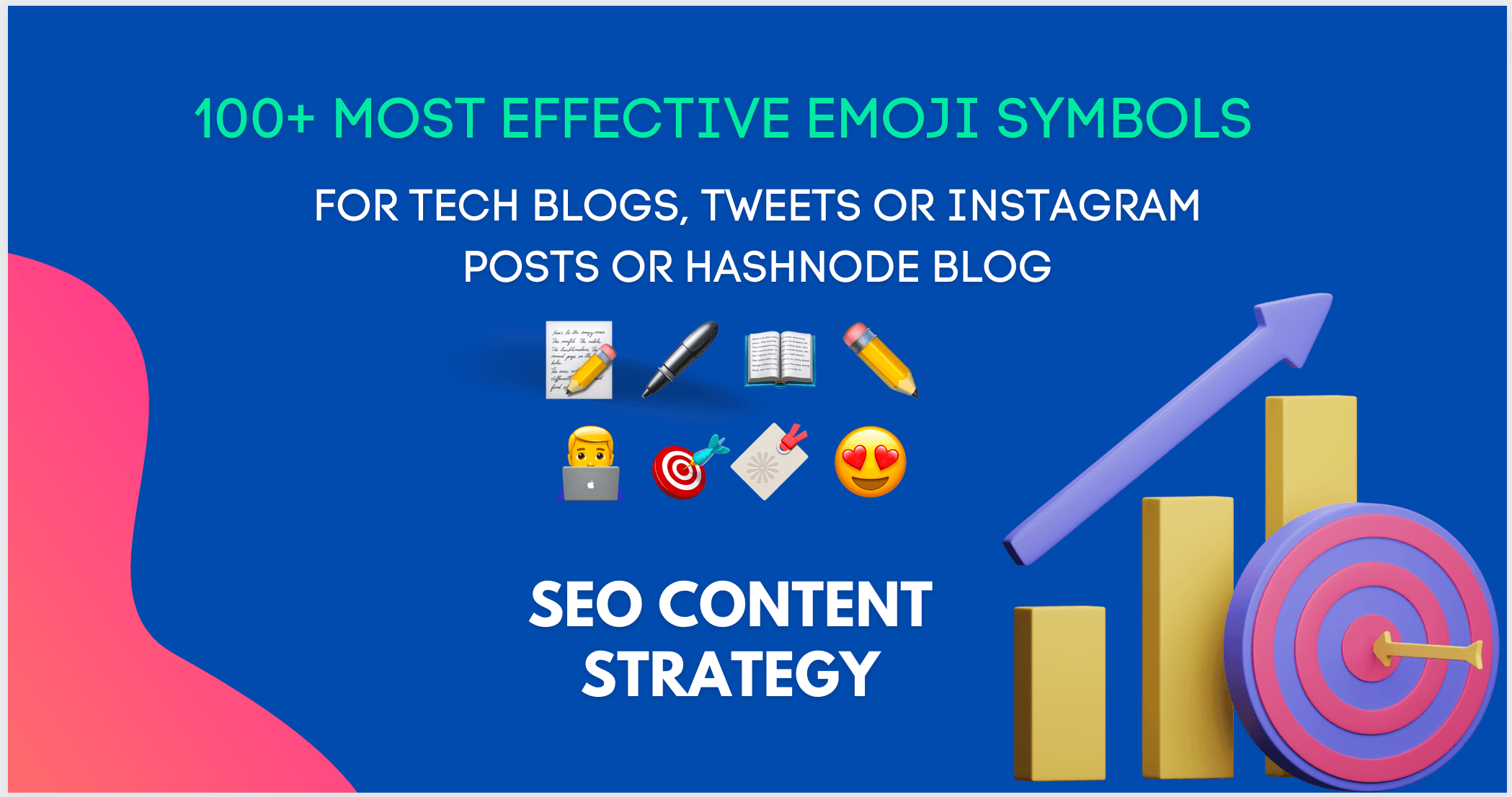 100+ MOST EFFECTIVE EMOJI SYMBOLS

FOR TECH BLOGS, TWEETS OR INSTAGRAM POSTS OR HASHNODE BLOG

SEO CONTENT STRATEGY